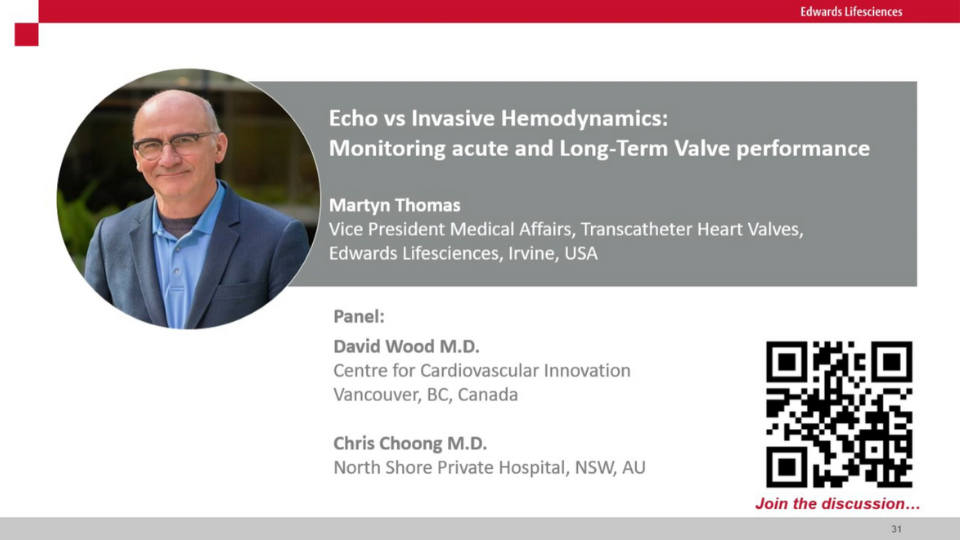 Edwards Lifesciences

Echo vs Invasive Hemodynamics:
Monitoring acute and Long-Term Valve performance

Martyn Thomas
Vice President Medical Affairs, Transcatheter Heart Valves, Edwards Lifesciences, Irvine, USA

Panel:

David Wood M.D.
Centre for Cardiovascular Innovation
Vancouver, BC, Canada

Chris Choong M.D.
North Shore Private Hospital, NSW, AU

Join the discussion…

31